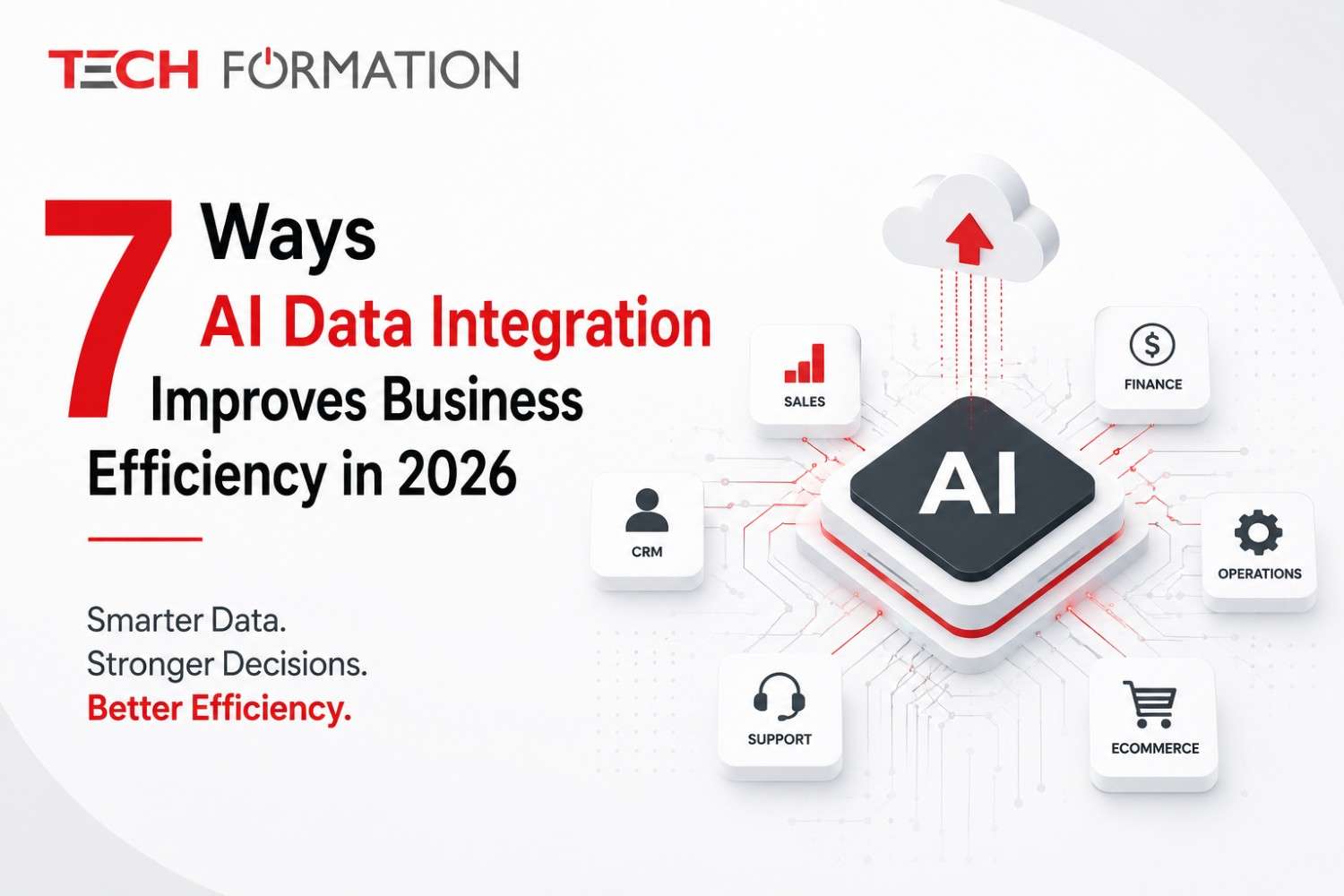 TECH FORMATION

7 Ways
AI Data Integration
Improves Business
Efficiency in 2026

Smarter Data.
Stronger Decisions.
Better Efficiency.

SALES

FINANCE

AI

CRM

OPERATIONS

SUPPORT

ECOMMERCE